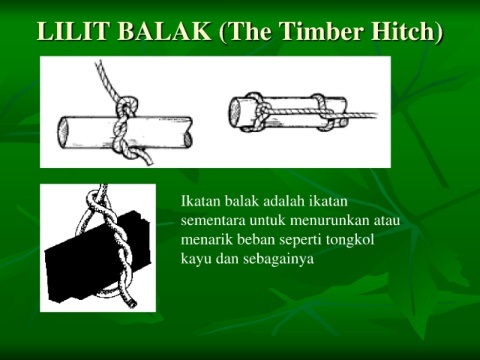 LILIT BALAK (The Timber Hitch)

Ikatan balak adalah ikatan sementara untuk menurunkan atau menarik beban seperti tongkol kayu dan sebagainya